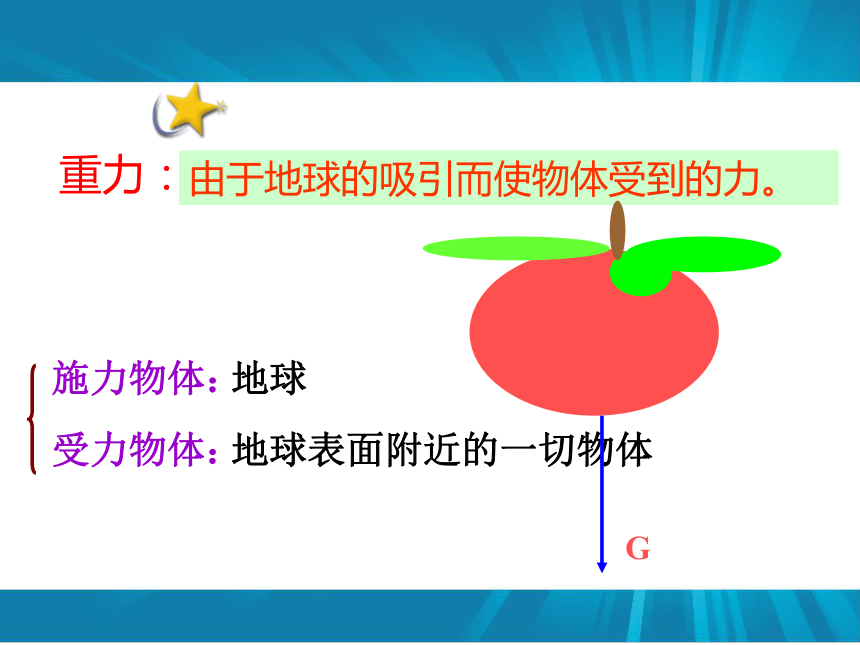 重力：由于地球的吸引而使物体受到的力。

施力物体：地球

受力物体：地球表面附近的一切物体

G